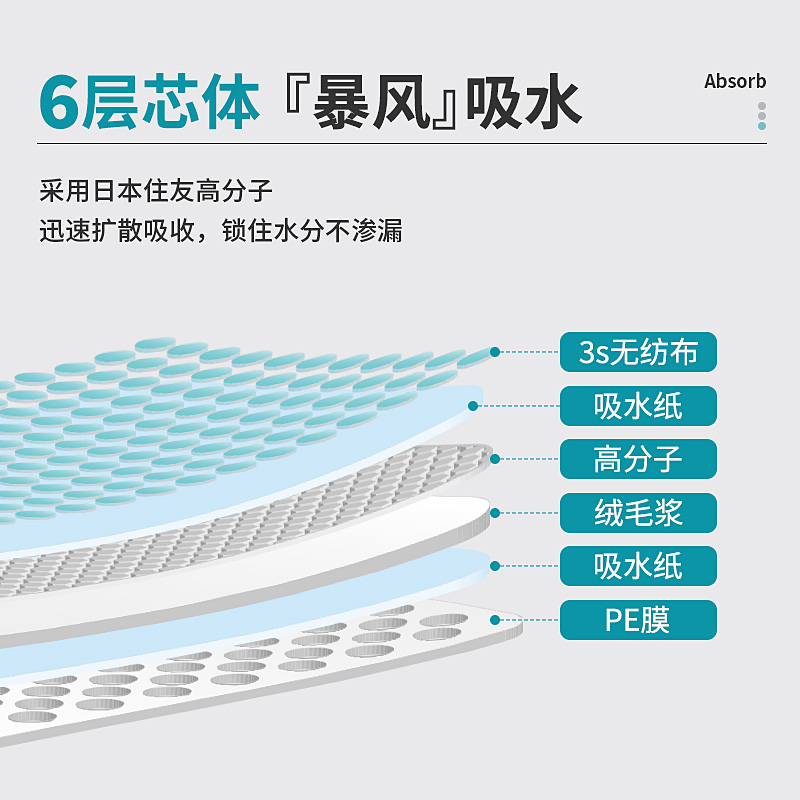 6层芯体『暴风』吸水

Absorb

采用日本住友高分子
迅速扩散吸收，锁住水分不渗漏

3s无纺布
吸水纸
高分子
绒毛浆
吸水纸
PE膜